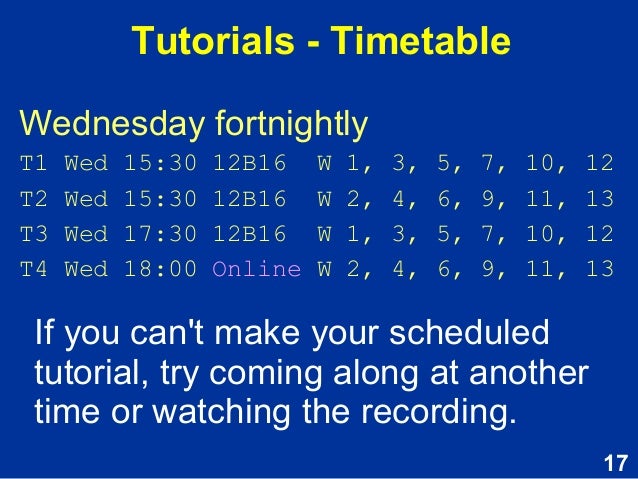 Tutorials - Timetable

Wednesday fortnightly

T1 Wed 15:30 12B16 W 1, 3, 5, 7, 10, 12
T2 Wed 15:30 12B16 W 2, 4, 6, 9, 11, 13
T3 Wed 17:30 12B16 W 1, 3, 5, 7, 10, 12
T4 Wed 18:00 Online W 2, 4, 6, 9, 11, 13

If you can't make your scheduled tutorial, try coming along at another time or watching the recording.

17